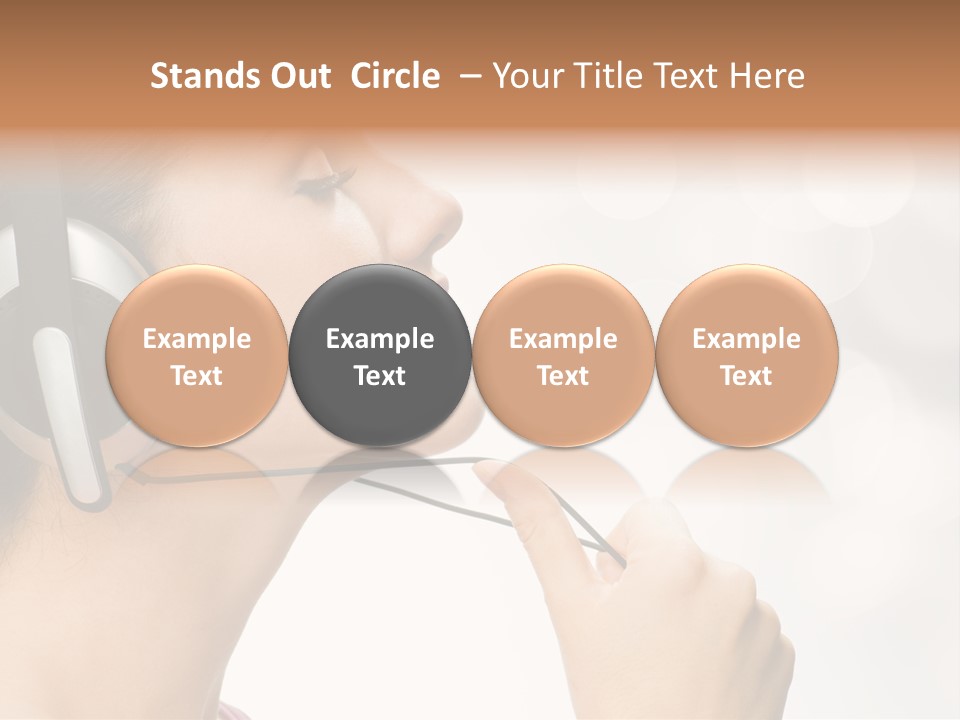 Stands Out Circle – Your Title Text Here

Example Text

Example Text

Example Text

Example Text